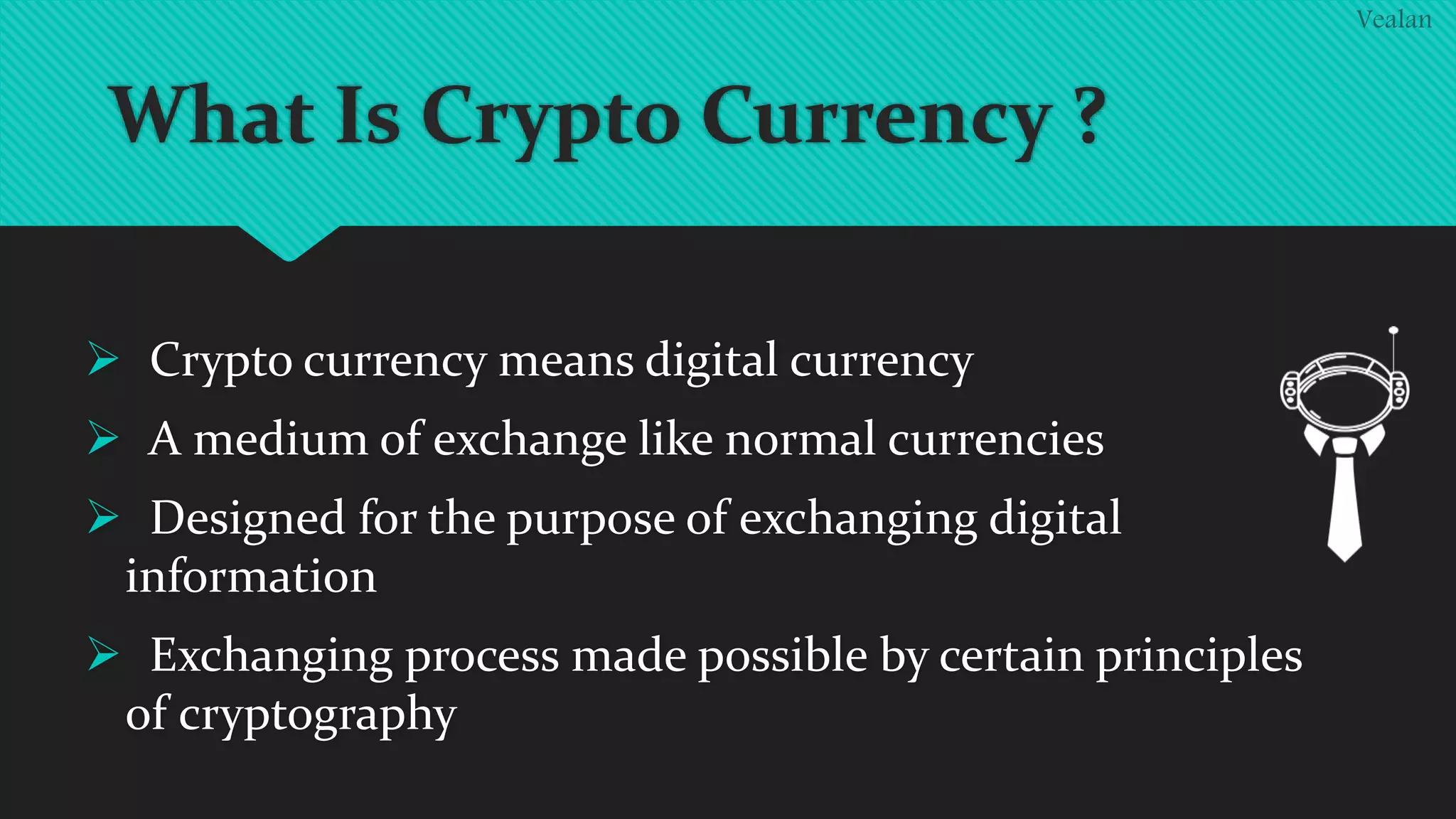 Vealan

What Is Crypto Currency ?

➢ Crypto currency means digital currency

➢ A medium of exchange like normal currencies

➢ Designed for the purpose of exchanging digital information

➢ Exchanging process made possible by certain principles of cryptography